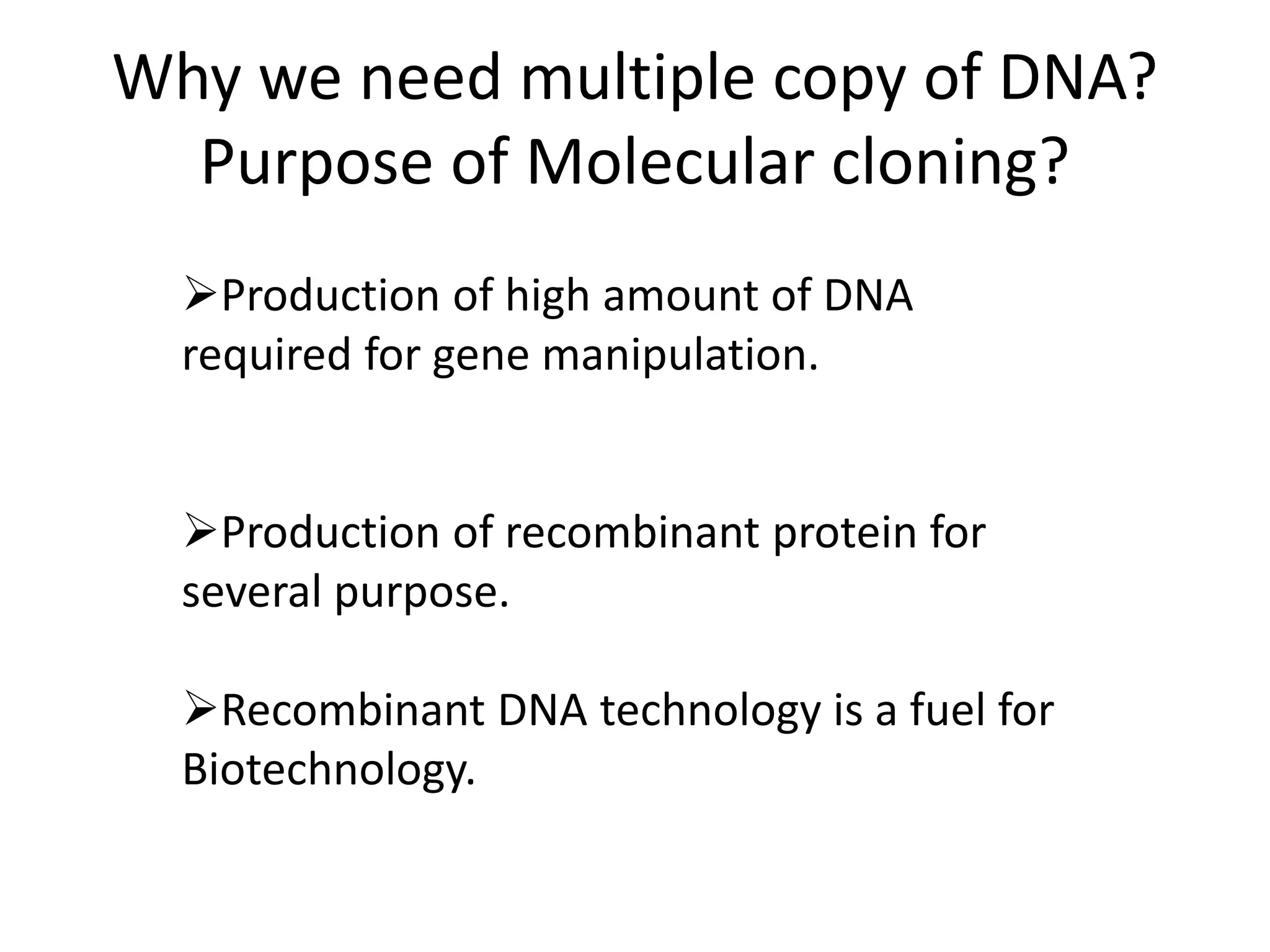 Why we need multiple copy of DNA? Purpose of Molecular cloning?

➢Production of high amount of DNA required for gene manipulation.

➢Production of recombinant protein for several purpose.

➢Recombinant DNA technology is a fuel for Biotechnology.